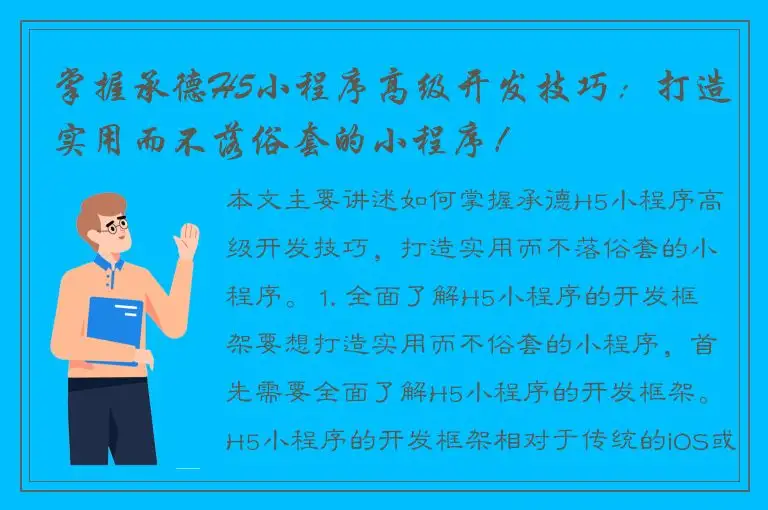 掌握承德H5小程序高级开发技巧：打造实用而不落俗套的小程序！

本文主要讲述如何掌握承德H5小程序高级开发技巧，打造实用而不落俗套的小程序。1. 全面了解H5小程序的开发框架要想打造实用而不俗套的小程序，首先需要全面了解H5小程序的开发框架。H5小程序的开发框架相对于传统的iOS或